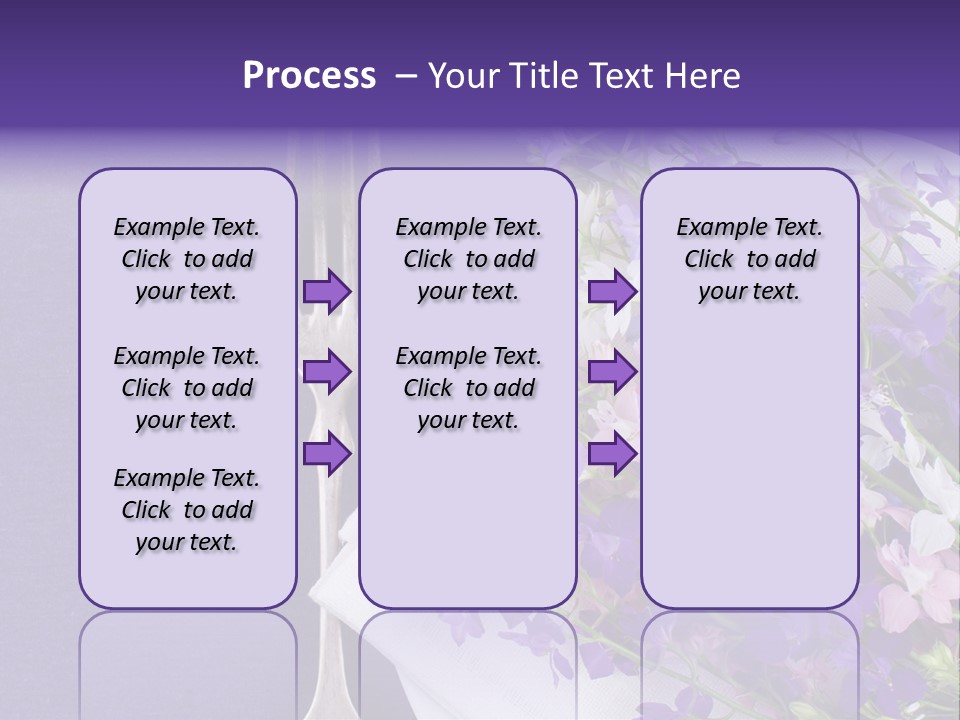 Process – Your Title Text Here

Example Text. Click to add your text.

Example Text. Click to add your text.

Example Text. Click to add your text.

Example Text. Click to add your text.

Example Text. Click to add your text.

Example Text. Click to add your text.